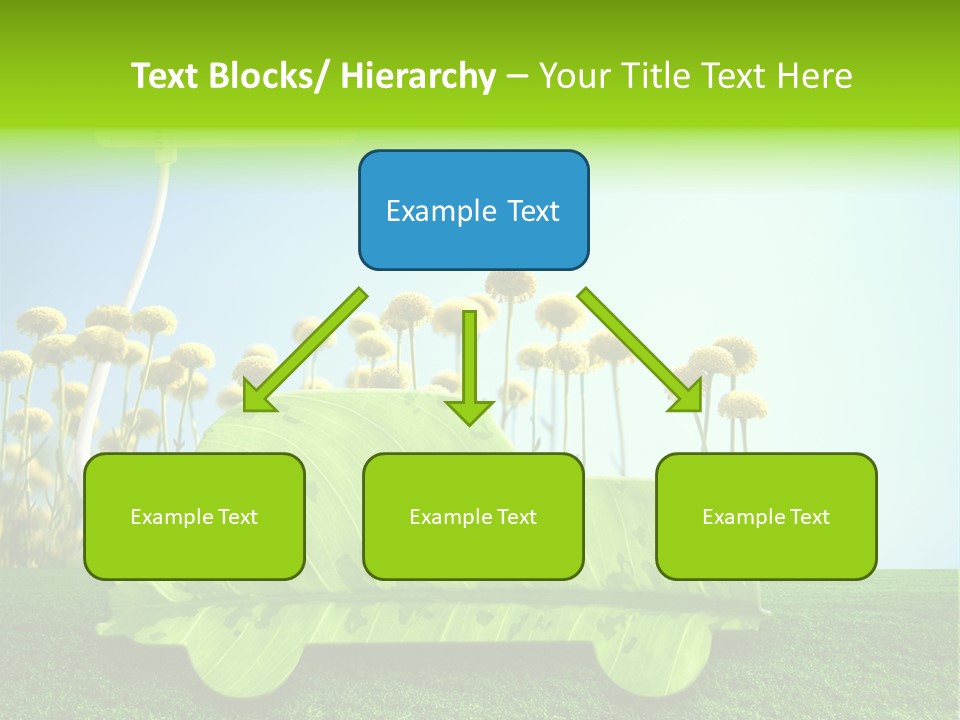 Text Blocks/ Hierarchy – Your Title Text Here

Example Text

Example Text

Example Text

Example Text